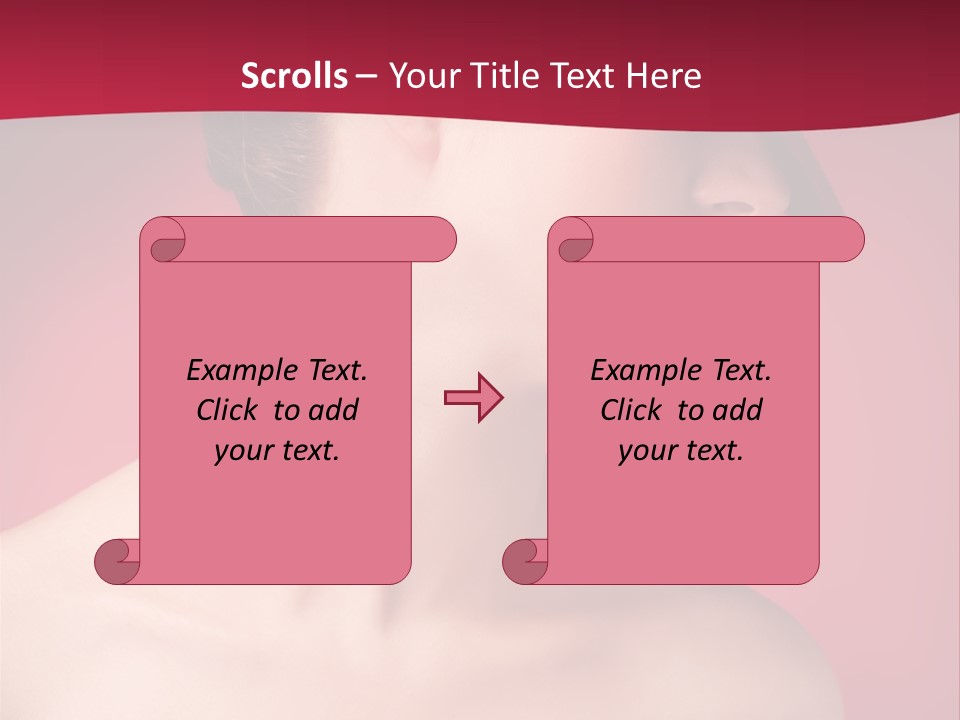 Scrolls – Your Title Text Here

Example Text. Click to add your text.

Example Text. Click to add your text.